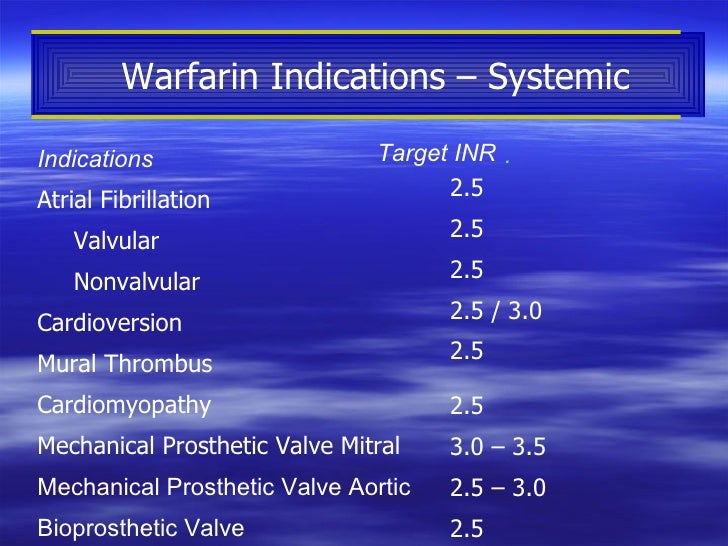 Warfarin Indications – Systemic

| Indications | Target INR . |
|---|---|
| Atrial Fibrillation | 2.5 |
| Valvular | 2.5 |
| Nonvalvular | 2.5 |
| Cardioversion | 2.5 / 3.0 |
| Mural Thrombus | 2.5 |
| Cardiomyopathy | 2.5 |
| Mechanical Prosthetic Valve Mitral | 3.0 – 3.5 |
| Mechanical Prosthetic Valve Aortic | 2.5 – 3.0 |
| Bioprosthetic Valve | 2.5 |